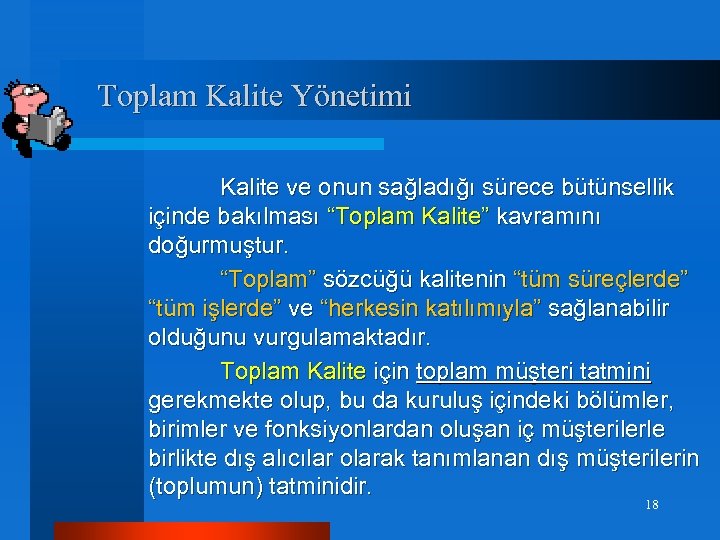 Toplam Kalite Yönetimi

Kalite ve onun sağladığı sürece bütünsellik içinde bakılması “Toplam Kalite” kavramını doğurmuştur.

“Toplam” sözcüğü kalitenin “tüm süreçlerde” “tüm işlerde” ve “herkesin katılımıyla” sağlanabilir olduğunu vurgulamaktadır.

Toplam Kalite için toplam müşteri tatmini gerekmekte olup, bu da kuruluş içindeki bölümler, birimler ve fonksiyonlardan oluşan iç müşterilerle birlikte dış alıcılar olarak tanımlanan dış müşterilerin (toplumun) tatminidir.

18